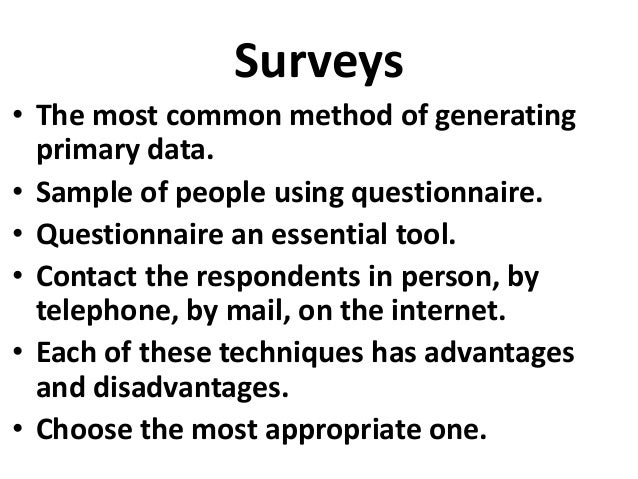 Surveys

• The most common method of generating primary data.
• Sample of people using questionnaire.
• Questionnaire an essential tool.
• Contact the respondents in person, by telephone, by mail, on the internet.
• Each of these techniques has advantages and disadvantages.
• Choose the most appropriate one.